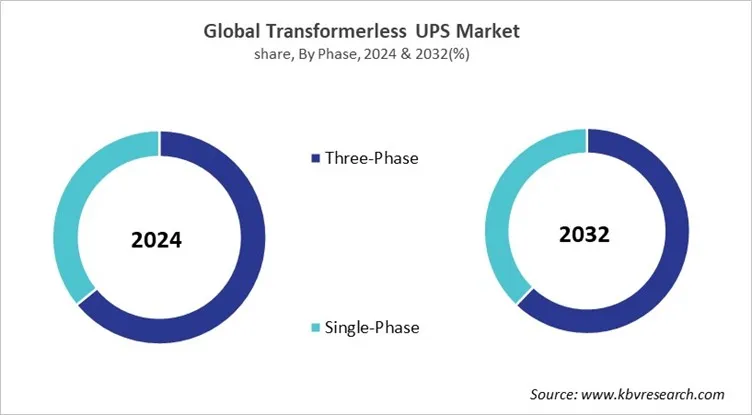 Global Transformerless UPS Market
share, By Phase, 2024 & 2032(%)

2024

Three-Phase

Single-Phase

2032

Source: www.kbvresearch.com